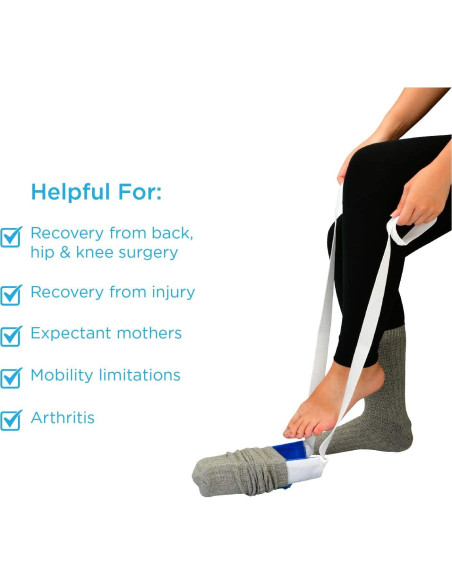 Helpful For:

Recovery from back, hip & knee surgery

Recovery from injury

Expectant mothers

Mobility limitations

Arthritis